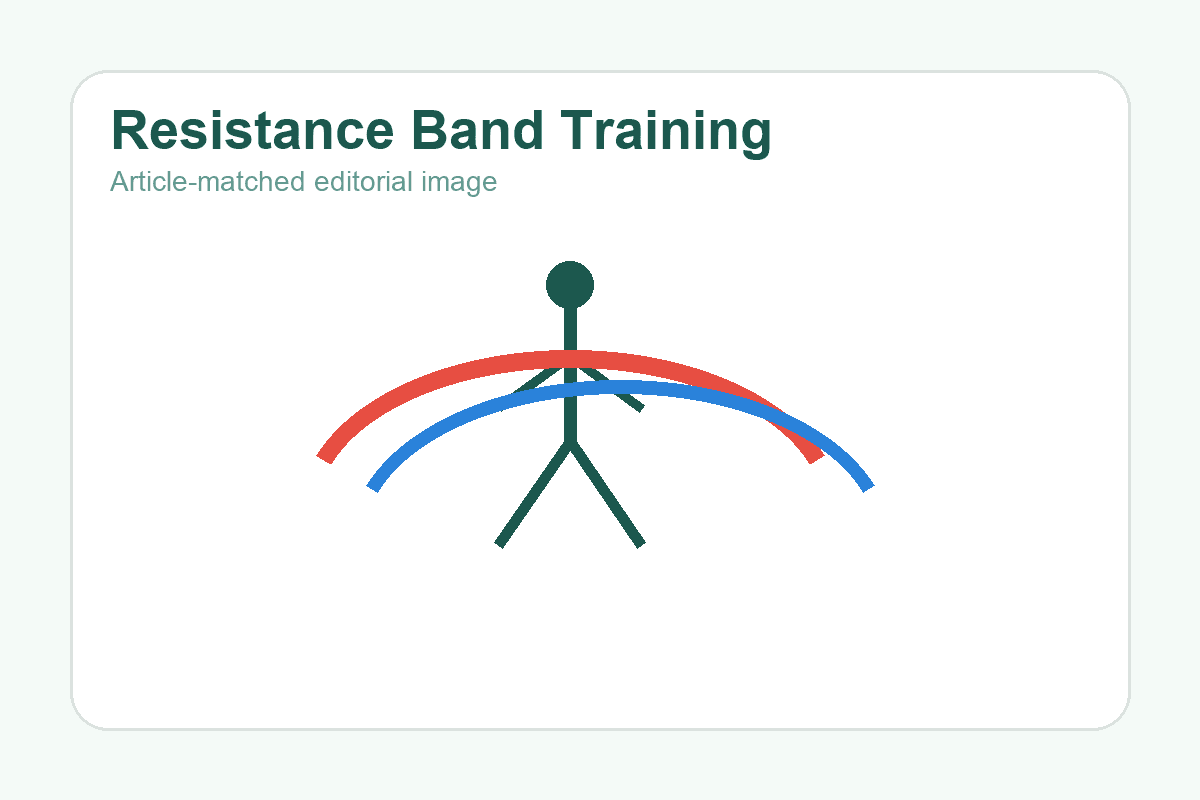 Resistance Band Training
Article-matched editorial image